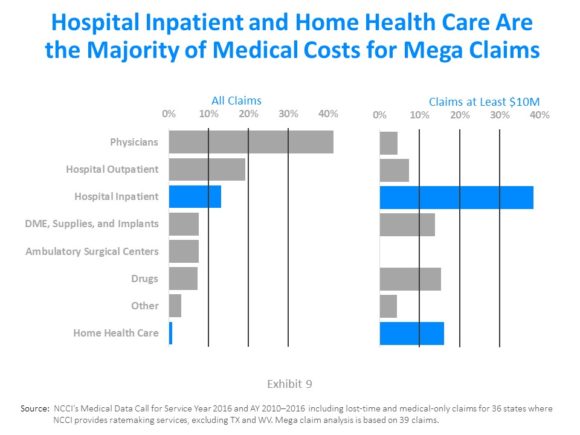 Hospital Inpatient and Home Health Care Are the Majority of Medical Costs for Mega Claims

All Claims

0% 10% 20% 30% 40%

Claims at Least $10M

0% 10% 20% 30% 40%

Physicians

Hospital Outpatient

Hospital Inpatient

DME, Supplies, and Implants

Ambulatory Surgical Centers

Drugs

Other

Home Health Care

Exhibit 9

Source: NCCI's Medical Data Call for Service Year 2016 and AY 2010–2016 including lost-time and medical-only claims for 36 states where NCCI provides ratemaking services, excluding TX and WV. Mega claim analysis is based on 39 claims.